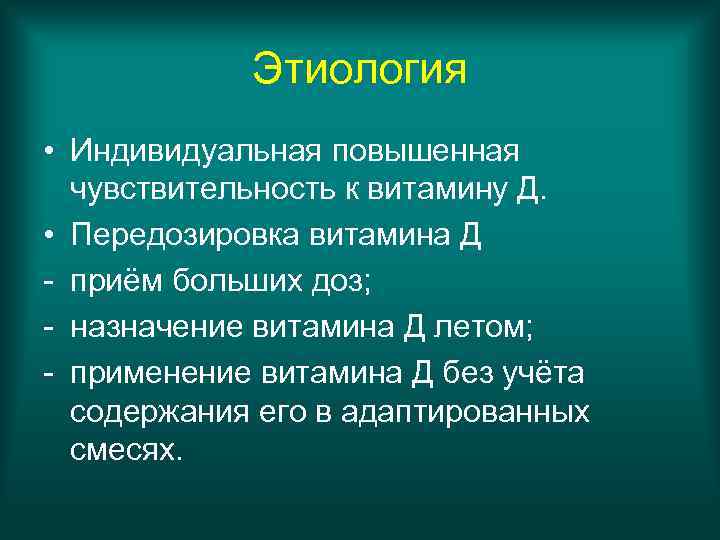 Этиология

• Индивидуальная повышенная чувствительность к витамину Д.
• Передозировка витамина Д
- приём больших доз;
- назначение витамина Д летом;
- применение витамина Д без учёта содержания его в адаптированных смесях.